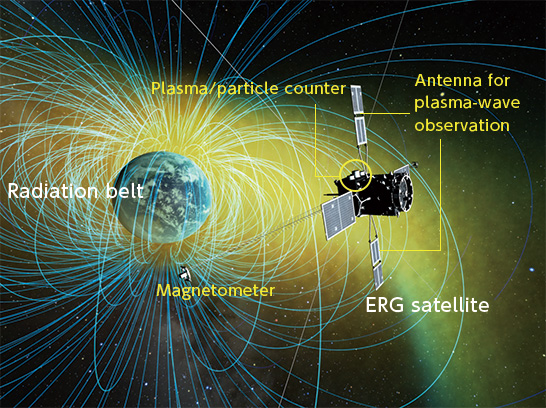 Plasma/particle counter

Antenna for plasma-wave observation

Radiation belt

Magnetometer

ERG satellite